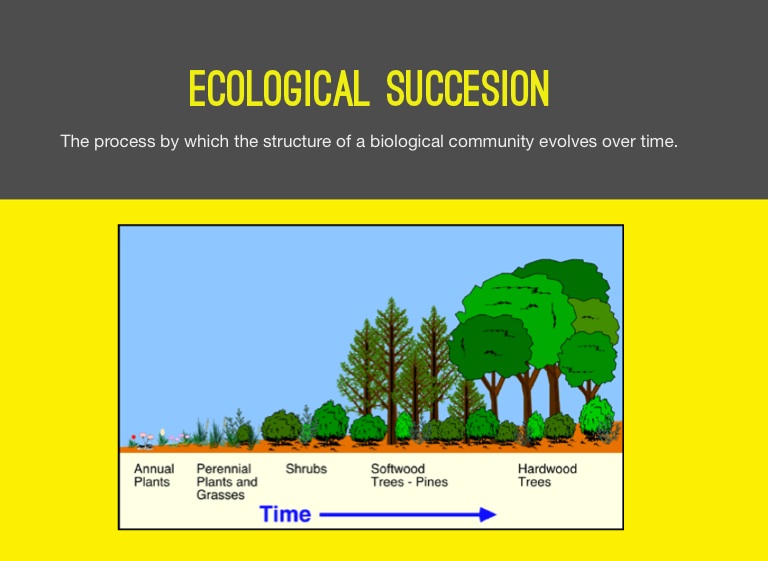 ECOLOGICAL SUCCESION

The process by which the structure of a biological community evolves over time.

Annual Plants

Perennial Plants and Grasses

Shrubs

Softwood Trees - Pines

Hardwood Trees

Time